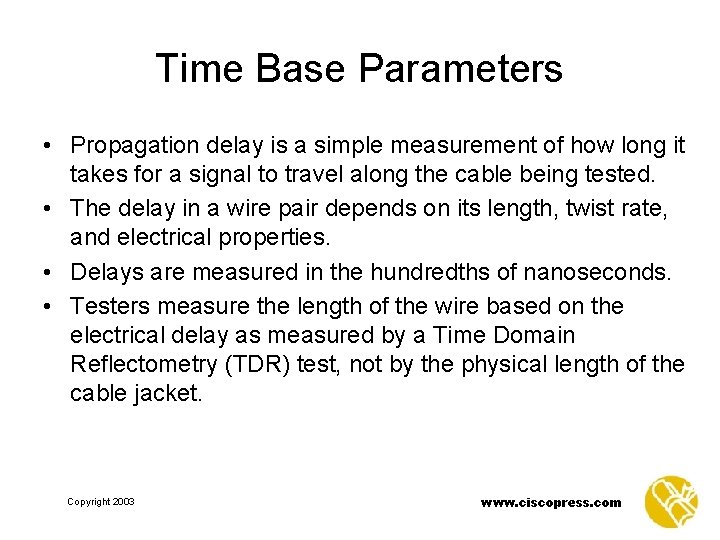 Time Base Parameters

• Propagation delay is a simple measurement of how long it takes for a signal to travel along the cable being tested.
• The delay in a wire pair depends on its length, twist rate, and electrical properties.
• Delays are measured in the hundredths of nanoseconds.
• Testers measure the length of the wire based on the electrical delay as measured by a Time Domain Reflectometry (TDR) test, not by the physical length of the cable jacket.

Copyright 2003

www.ciscopress.com